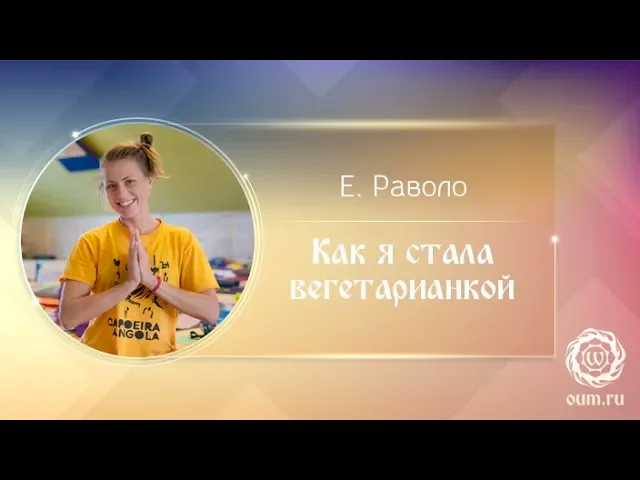 CAPOEIRA ANGOLA

Е. Раволо

Как я стала вегетарианкой

oum.ru